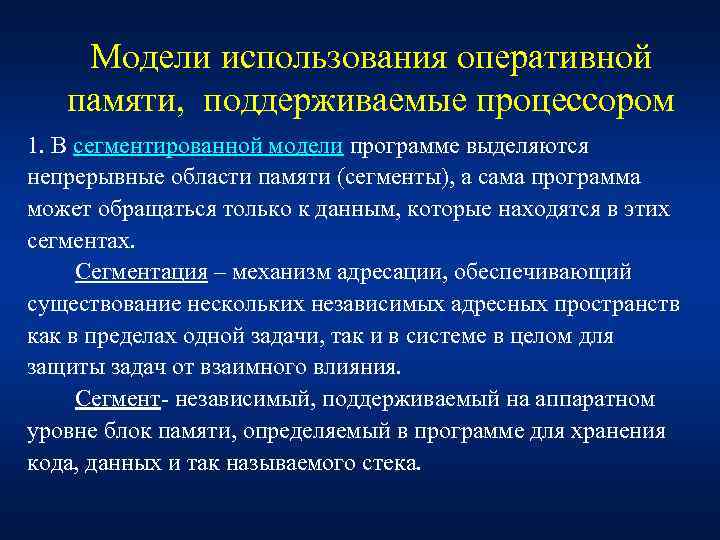 Модели использования оперативной памяти, поддерживаемые процессором

1. В сегментированной модели программе выделяются непрерывные области памяти (сегменты), а сама программа может обращаться только к данным, которые находятся в этих сегментах.

Сегментация – механизм адресации, обеспечивающий существование нескольких независимых адресных пространств как в пределах одной задачи, так и в системе в целом для защиты задач от взаимного влияния.

Сегмент- независимый, поддерживаемый на аппаратном уровне блок памяти, определяемый в программе для хранения кода, данных и так называемого стека.